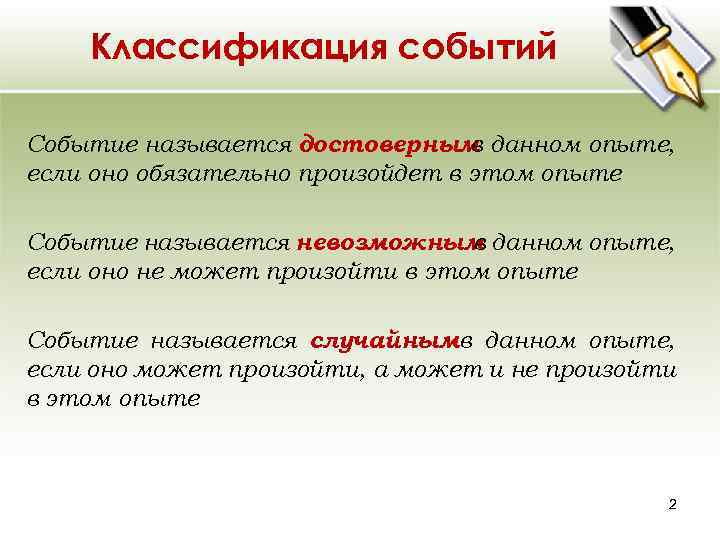 Классификация событий

Событие называется достоверным в данном опыте, если оно обязательно произойдет в этом опыте

Событие называется невозможным в данном опыте, если оно не может произойти в этом опыте

Событие называется случайным в данном опыте, если оно может произойти, а может и не произойти в этом опыте

2